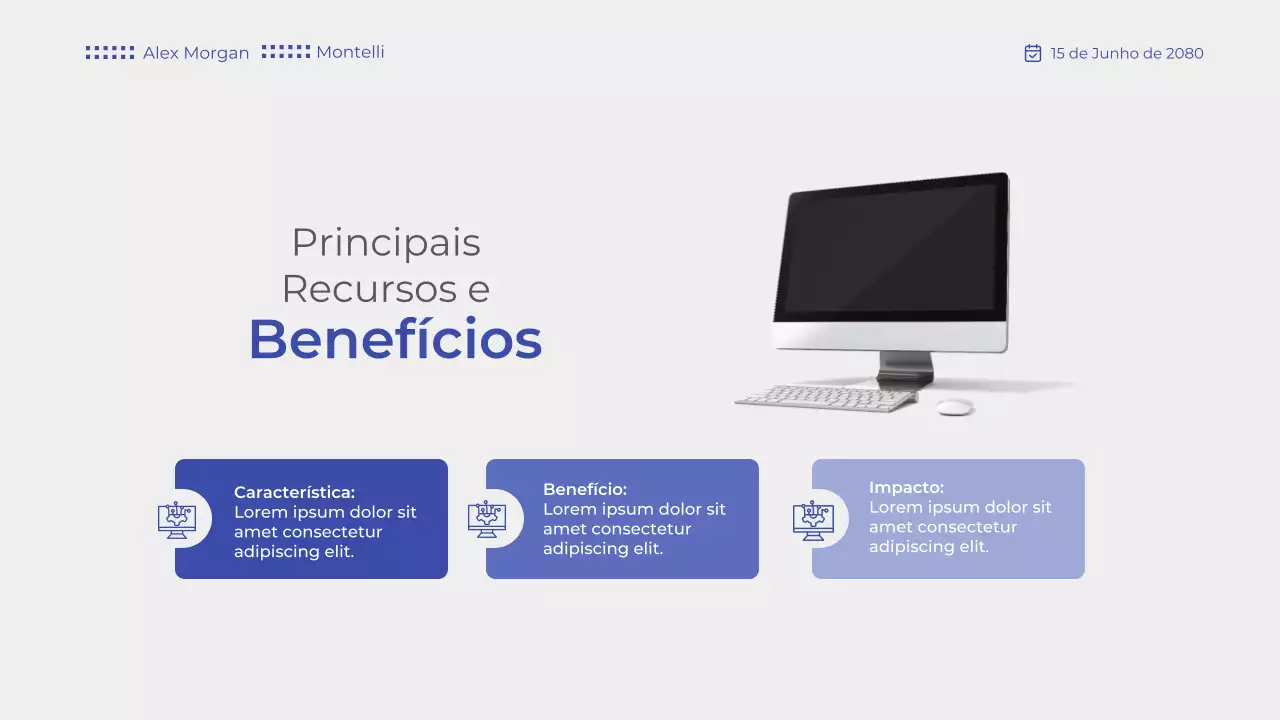 Alex Morgan Montelli

15 de Junho de 2080

Principais Recursos e Benefícios

Característica:
Lorem ipsum dolor sit amet consectetur adipiscing elit.

Benefício:
Lorem ipsum dolor sit amet consectetur adipiscing elit.

Impacto:
Lorem ipsum dolor sit amet consectetur adipiscing elit.